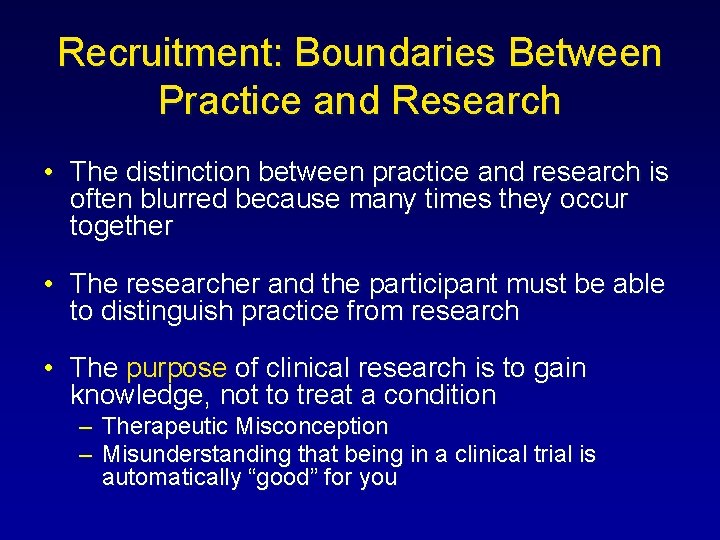 Recruitment: Boundaries Between Practice and Research

• The distinction between practice and research is often blurred because many times they occur together

• The researcher and the participant must be able to distinguish practice from research

• The purpose of clinical research is to gain knowledge, not to treat a condition
– Therapeutic Misconception
– Misunderstanding that being in a clinical trial is automatically “good” for you